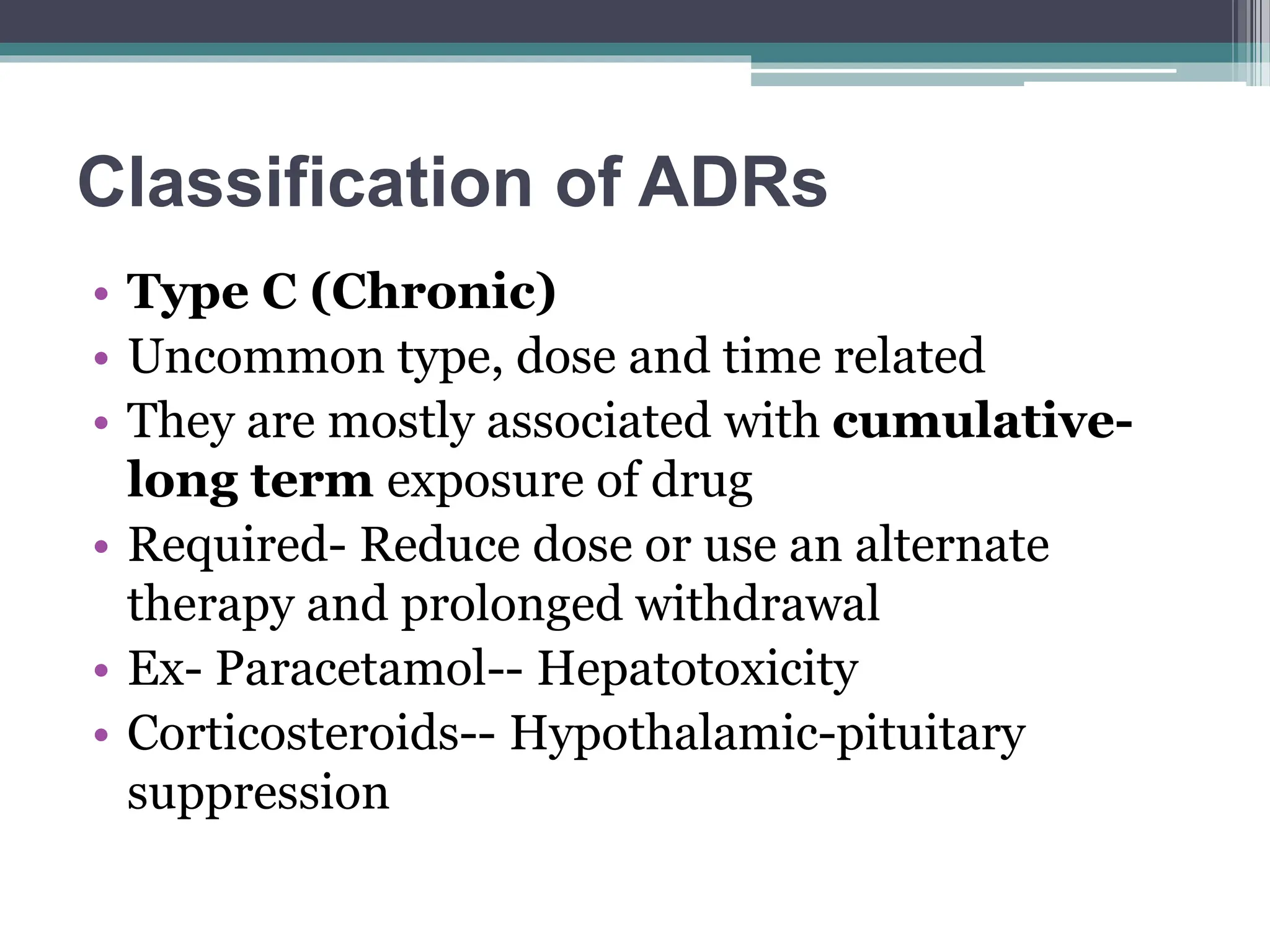 Classification of ADRs

• Type C (Chronic)
• Uncommon type, dose and time related
• They are mostly associated with cumulative-long term exposure of drug
• Required- Reduce dose or use an alternate therapy and prolonged withdrawal
• Ex- Paracetamol-- Hepatotoxicity
• Corticosteroids-- Hypothalamic-pituitary suppression